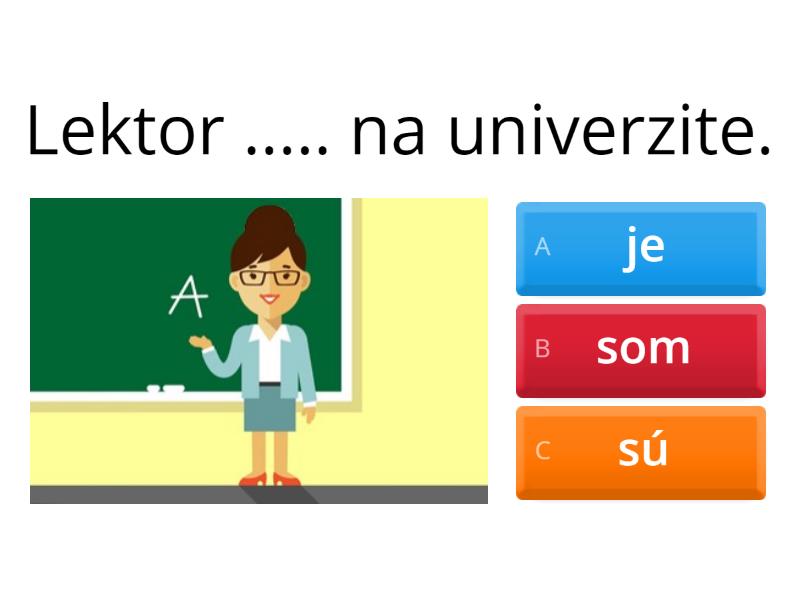 Lektor ..... na univerzite.

A

A je

B som

C sú